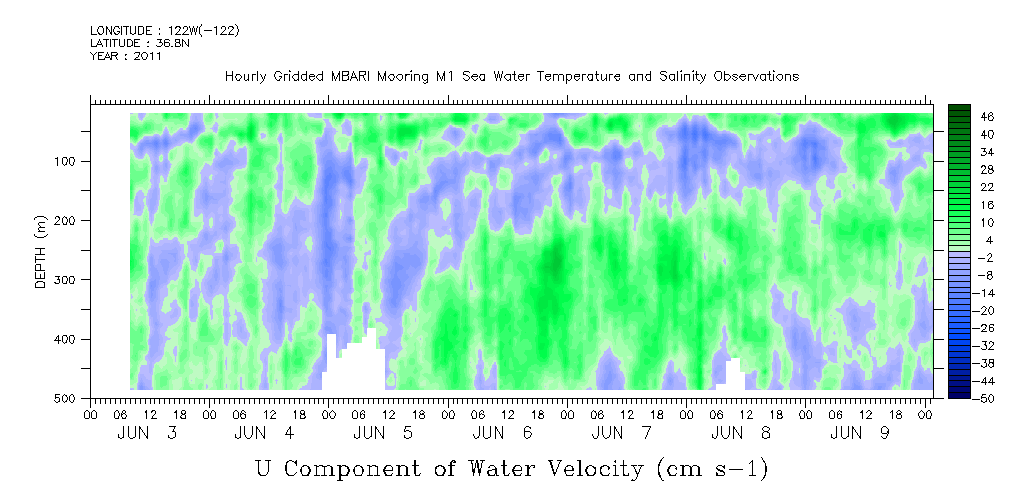 LONGITUDE : 122W(-122)
LATITUDE : 36.8N
YEAR : 2011

Hourly Gridded MBARI Mooring M1 Sea Water Temperature and Salinity Observations

DEPTH (m)

100
200
300
400
500

46
40
34
28
22
16
10
4
-2
-8
-14
-20
-26
-32
-38
-44
-50

00 06 12 18 00 06 12 18 00 06 12 18 00 06 12 18 00 06 12 18 00 06 12 18 00 06 12 18 00
JUN 3 JUN 4 JUN 5 JUN 6 JUN 7 JUN 8 JUN 9

U Component of Water Velocity (cm s-1)